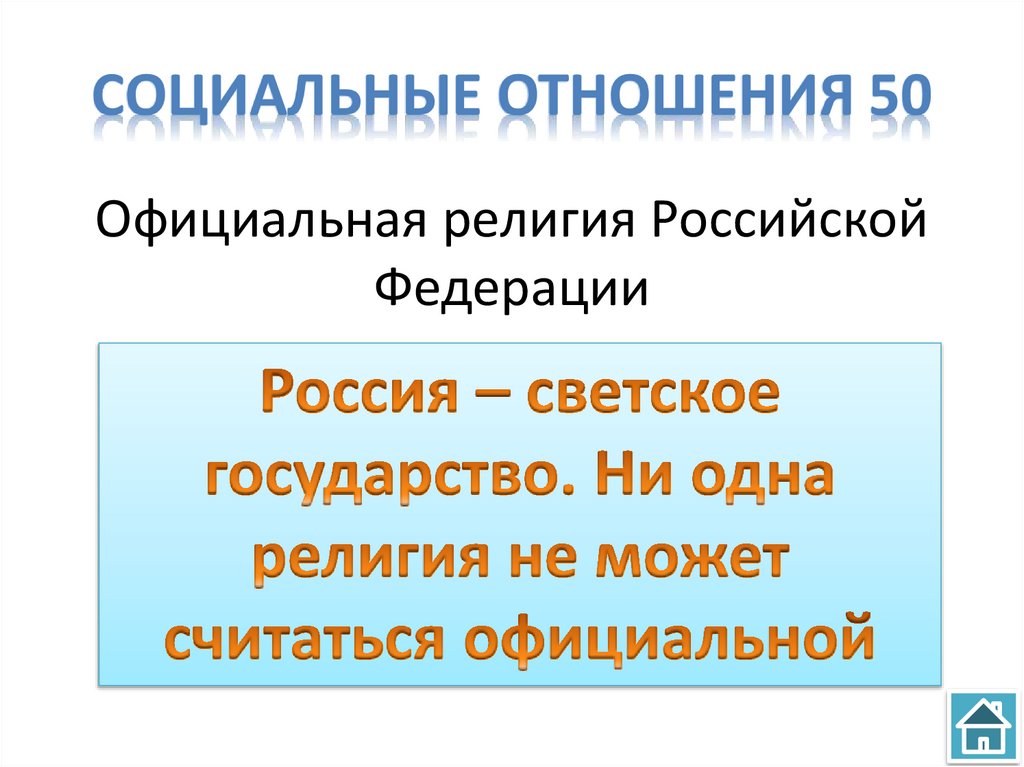 СОЦИАЛЬНЫЕ ОТНОШЕНИЯ 50

Официальная религия Российской Федерации

Россия – светское государство. Ни одна религия не может считаться официальной